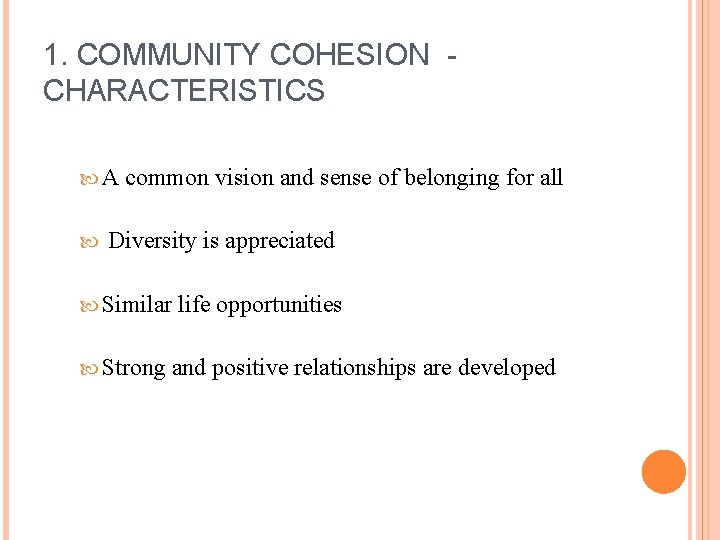 1. COMMUNITY COHESION - CHARACTERISTICS

A common vision and sense of belonging for all

Diversity is appreciated

Similar life opportunities

Strong and positive relationships are developed